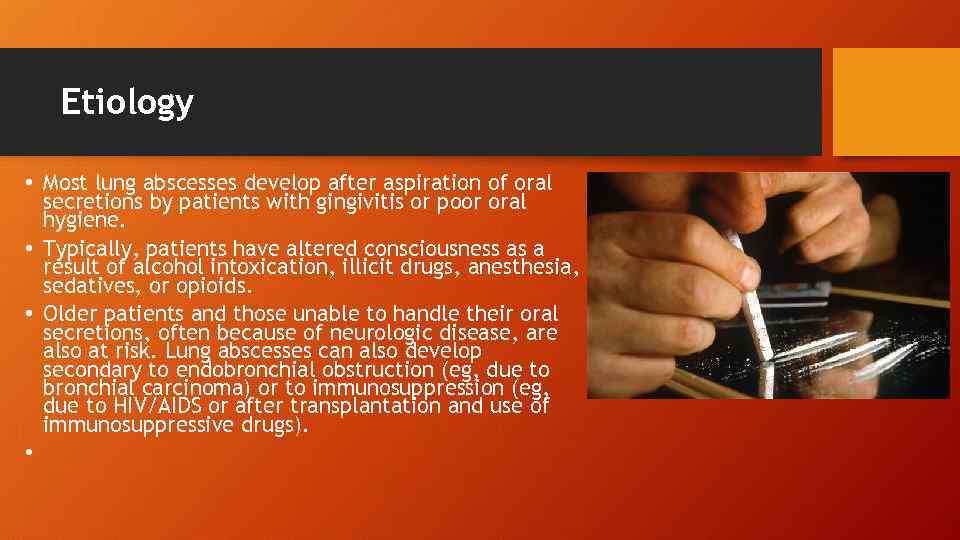 Etiology

• Most lung abscesses develop after aspiration of oral secretions by patients with gingivitis or poor oral hygiene.

• Typically, patients have altered consciousness as a result of alcohol intoxication, illicit drugs, anesthesia, sedatives, or opioids.

• Older patients and those unable to handle their oral secretions, often because of neurologic disease, are also at risk. Lung abscesses can also develop secondary to endobronchial obstruction (eg, due to bronchial carcinoma) or to immunosuppression (eg, due to HIV/AIDS or after transplantation and use of immunosuppressive drugs).

•